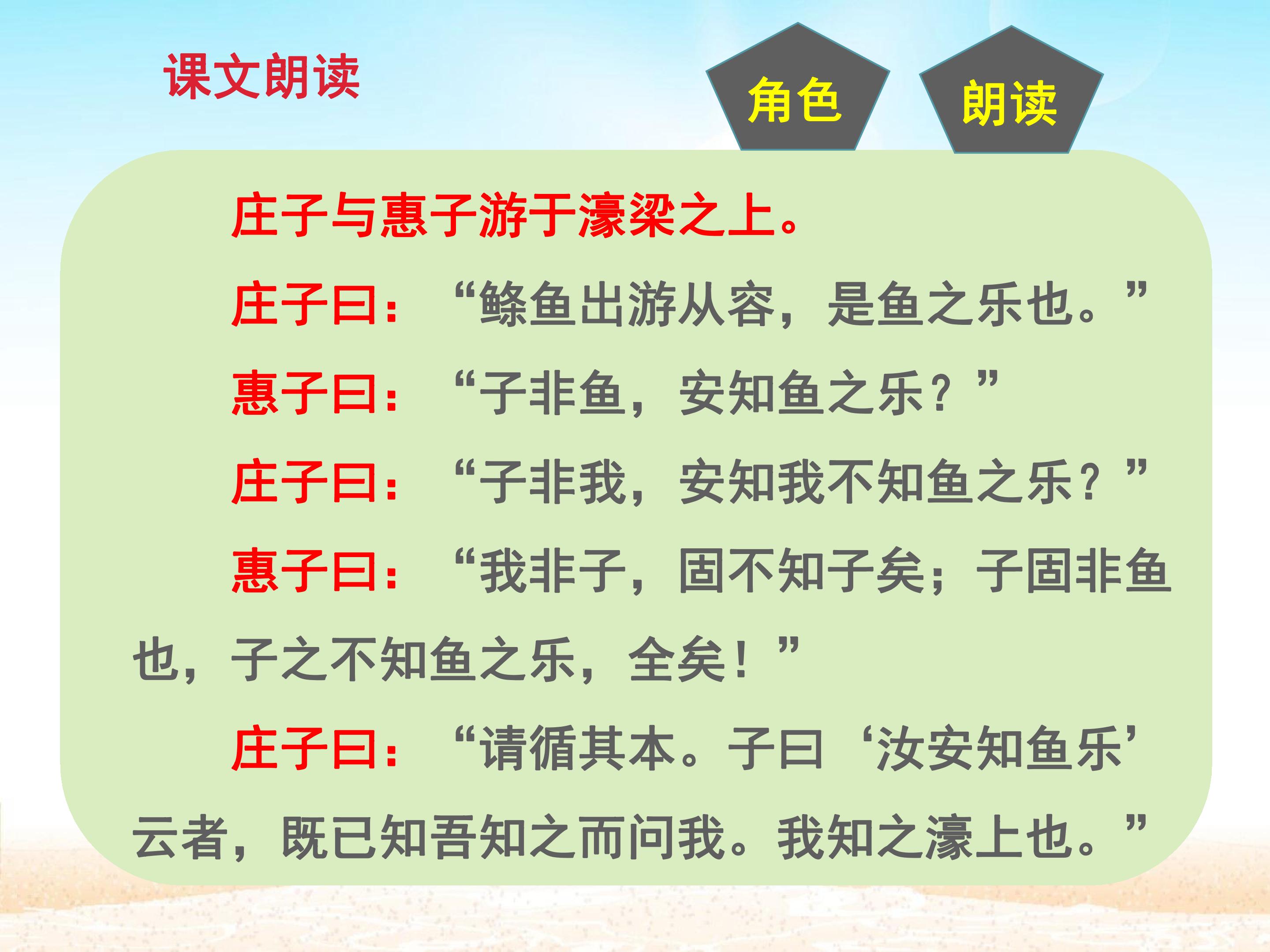 课文朗读

角色

朗读

庄子与惠子游于濠梁之上。

庄子曰：“鲦鱼出游从容，是鱼之乐也。”

惠子曰：“子非鱼，安知鱼之乐？”

庄子曰：“子非我，安知我不知鱼之乐？”

惠子曰：“我非子，固不知子矣；子固非鱼也，子之不知鱼之乐，全矣！”

庄子曰：“请循其本。子曰‘汝安知鱼乐’云者，既已知吾知之而问我。我知之濠上也。”